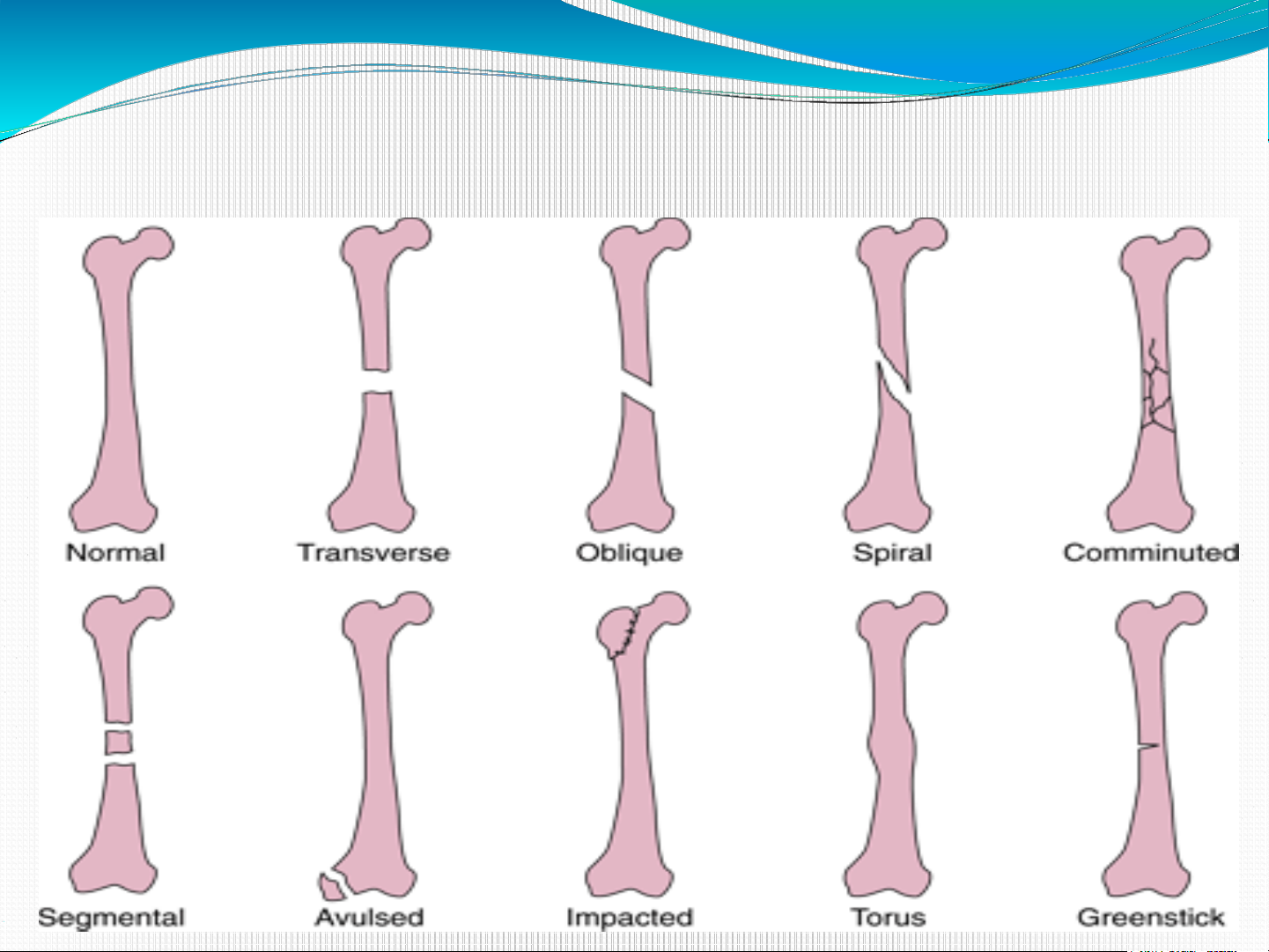 Normal

Transverse

Oblique

Spiral

Comminuted

Segmental

Avulsed

Impacted

Torus

Greenstick